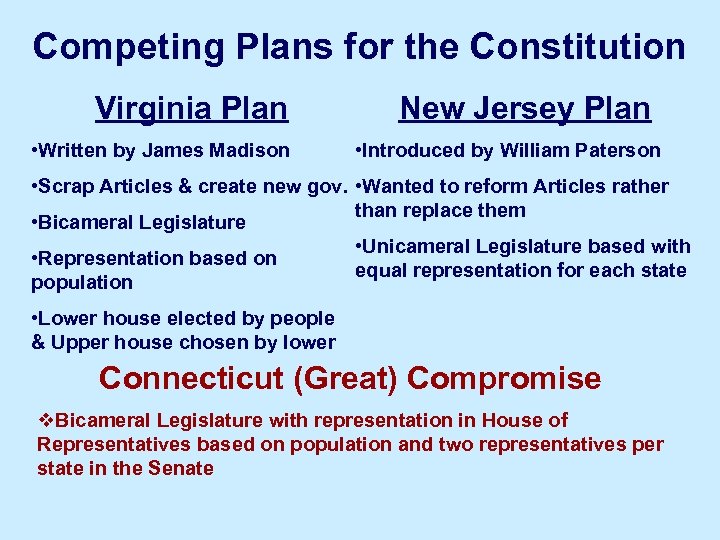 Competing Plans for the Constitution

Virginia Plan

•Written by James Madison

•Scrap Articles & create new gov.

•Bicameral Legislature

•Representation based on population

•Lower house elected by people & Upper house chosen by lower

New Jersey Plan

•Introduced by William Paterson

•Wanted to reform Articles rather than replace them

•Unicameral Legislature based with equal representation for each state

Connecticut (Great) Compromise

❖Bicameral Legislature with representation in House of Representatives based on population and two representatives per state in the Senate